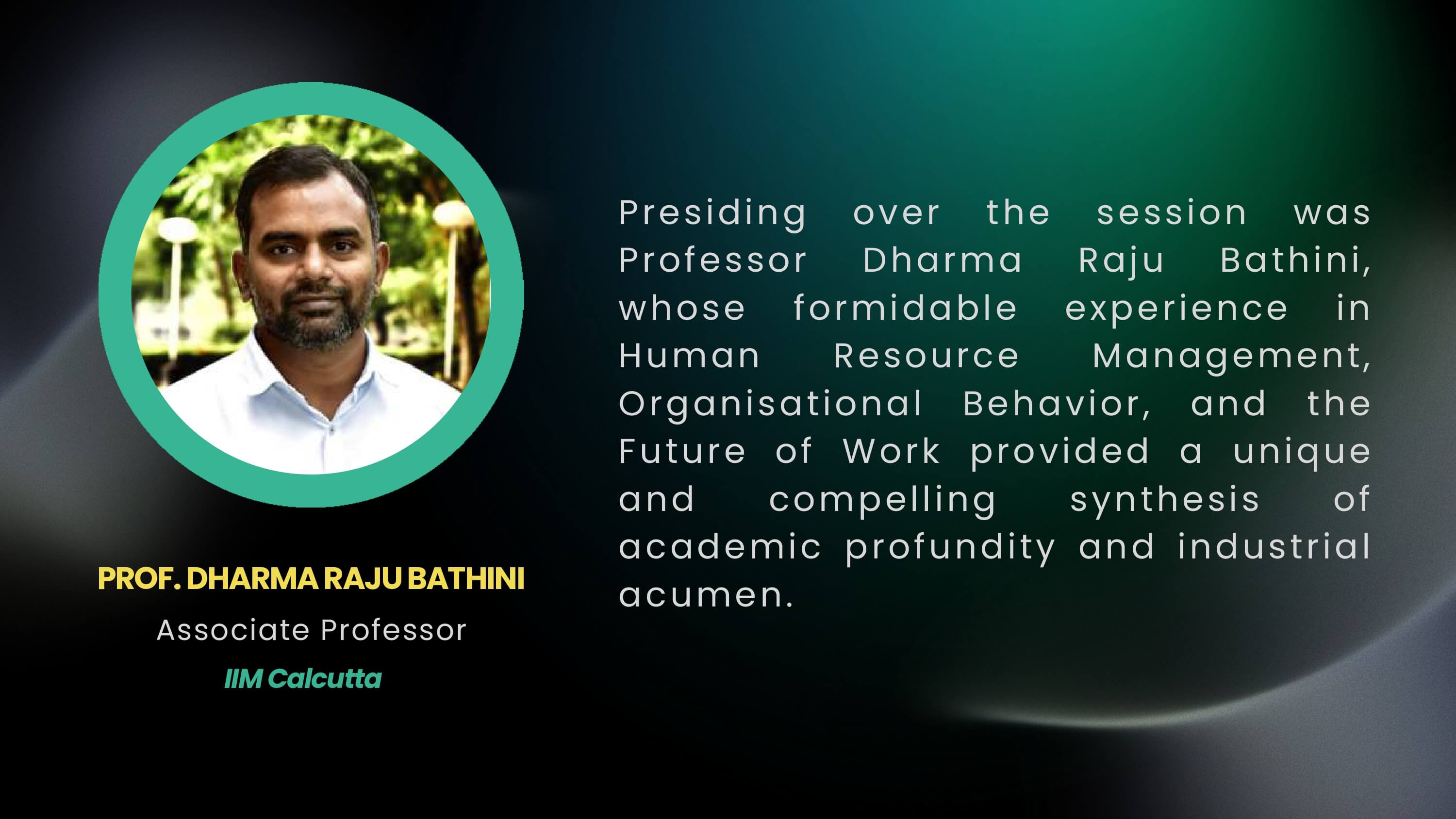 PROF. DHARMA RAJU BATHINI
Associate Professor
IIM Calcutta

Presiding over the session was Professor Dharma Raju Bathini, whose formidable experience in Human Resource Management, Organisational Behavior, and the Future of Work provided a unique and compelling synthesis of academic profundity and industrial acumen.